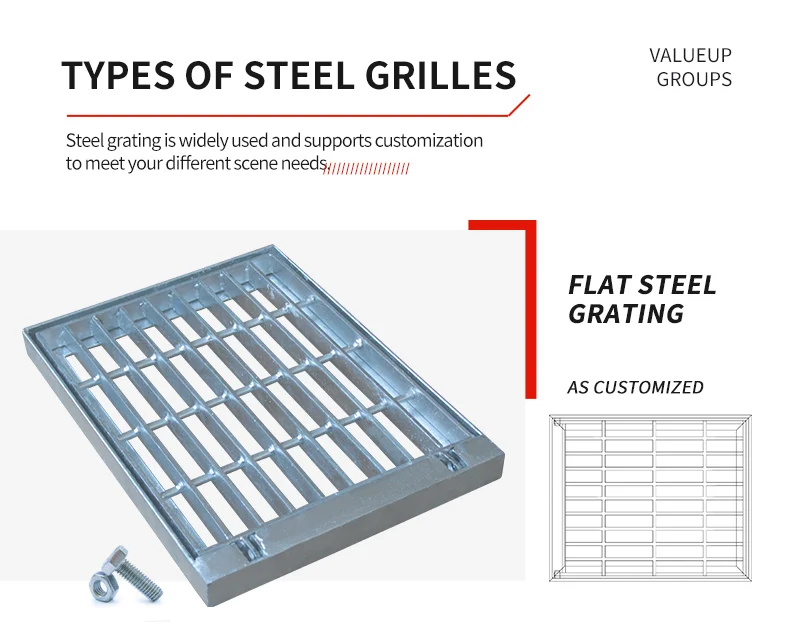 TYPES OF STEEL GRILLES

VALUEUP GROUPS

Steel grating is widely used and supports customization to meet your different scene needs.

FLAT STEEL GRATING

AS CUSTOMIZED